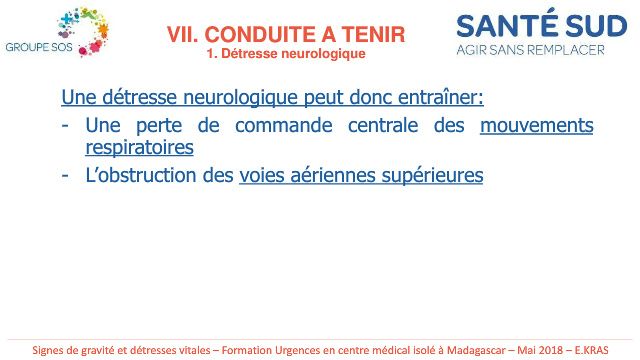 GROUPE SOS

VII. CONDUITE A TENIR
1. Détresse neurologique

SANTÉ SUD
AGIR SANS REMPLACER

Une détresse neurologique peut donc entraîner:
- Une perte de commande centrale des mouvements respiratoires
- L'obstruction des voies aériennes supérieures

Signes de gravité et détresses vitales – Formation Urgences en centre médical isolé à Madagascar – Mai 2018 – E.KRAS